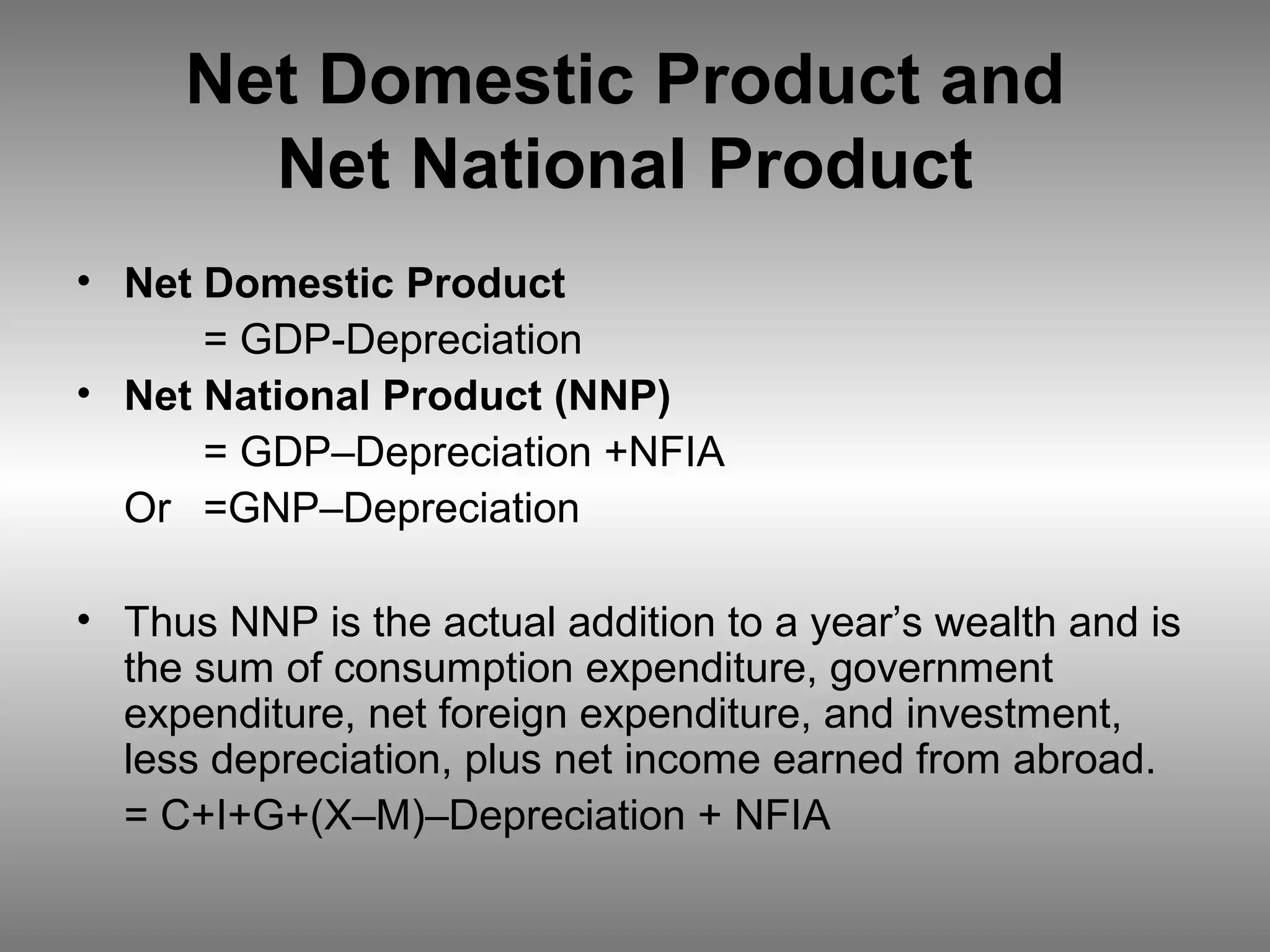 Net Domestic Product and Net National Product

• Net Domestic Product
= GDP-Depreciation
• Net National Product (NNP)
= GDP–Depreciation +NFIA
Or =GNP–Depreciation

• Thus NNP is the actual addition to a year's wealth and is the sum of consumption expenditure, government expenditure, net foreign expenditure, and investment, less depreciation, plus net income earned from abroad.
= C+I+G+(X–M)–Depreciation + NFIA